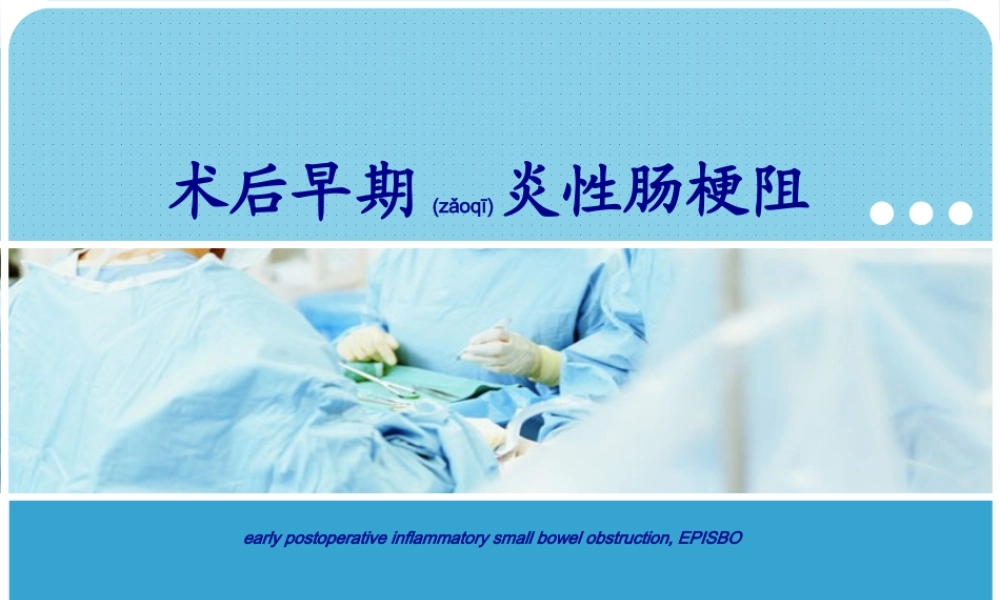 术后早期 (zǎoqī) 炎性肠梗阻

early postoperative inflammatory small bowel obstruction, EPISBO